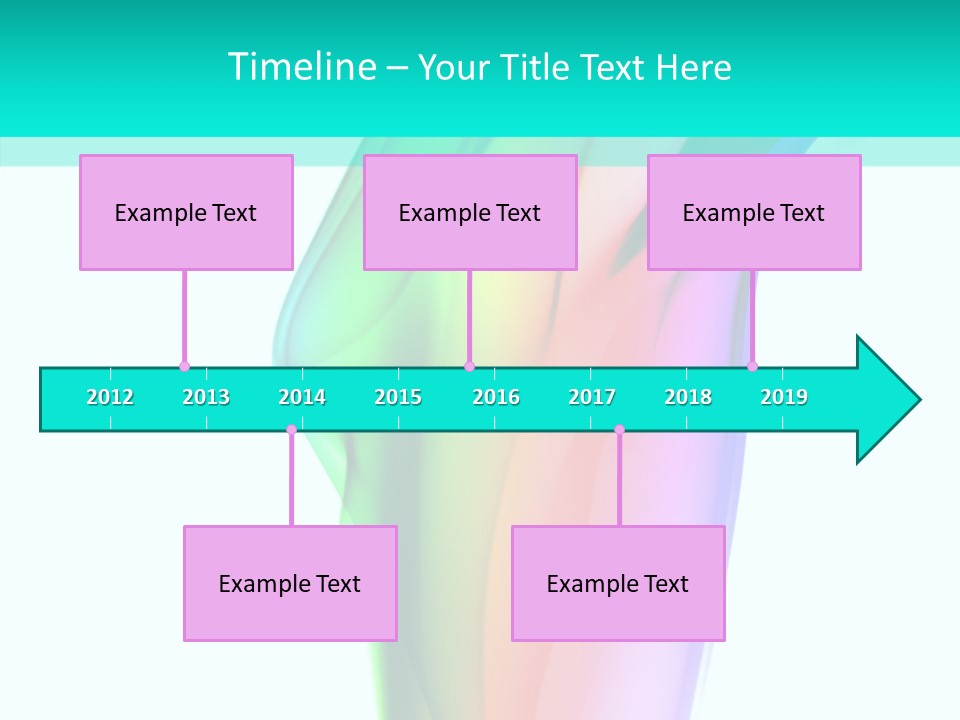 Timeline – Your Title Text Here

Example Text

Example Text

Example Text

2012 2013 2014 2015 2016 2017 2018 2019

Example Text

Example Text